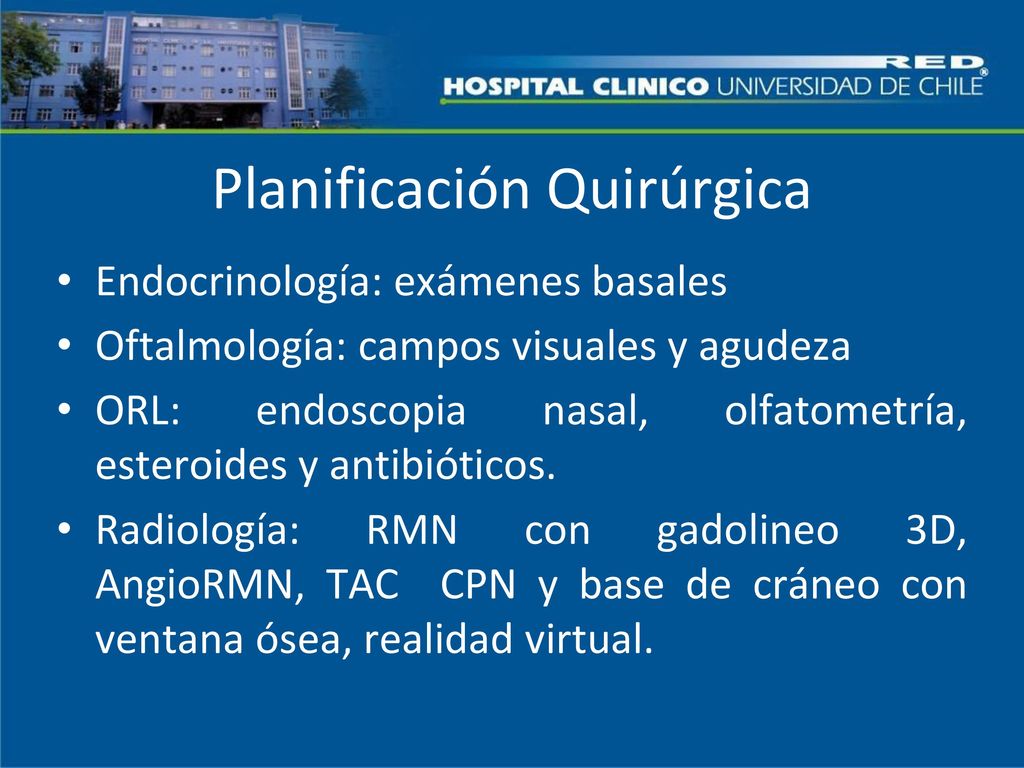 RED®
HOSPITAL CLINICO UNIVERSIDAD DE CHILE

Planificación Quirúrgica

• Endocrinología: exámenes basales
• Oftalmología: campos visuales y agudeza
• ORL: endoscopia nasal, olfatometría, esteroides y antibióticos.
• Radiología: RMN con gadolineo 3D, AngioRMN, TAC CPN y base de cráneo con ventana ósea, realidad virtual.